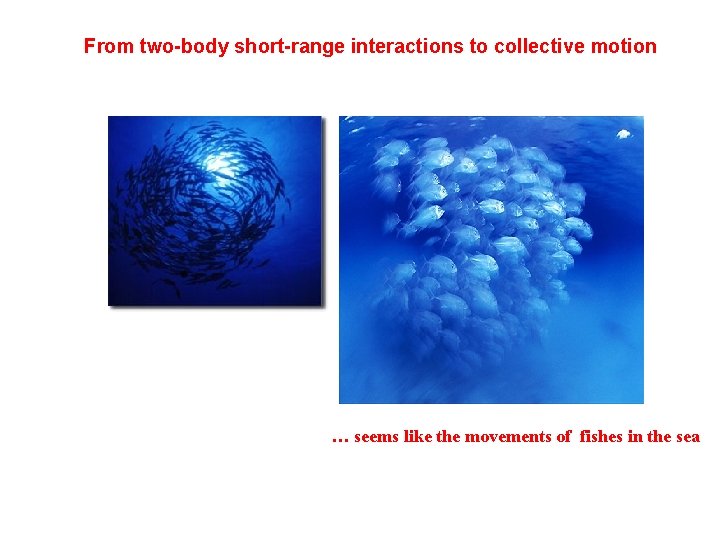 From two-body short-range interactions to collective motion

… seems like the movements of fishes in the sea